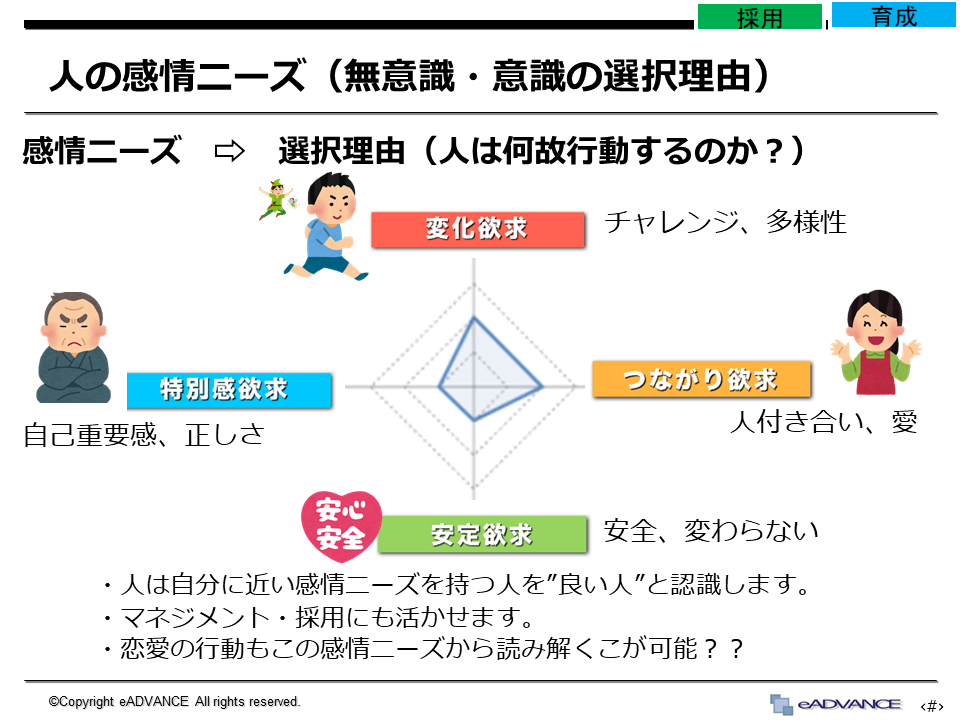 採用 育成

人の感情ニーズ（無意識・意識の選択理由）

感情ニーズ ⇨ 選択理由（人は何故行動するのか？）

変化欲求

チャレンジ、多様性

特別感欲求

自己重要感、正しさ

つながり欲求

人付き合い、愛

安心安全

安定欲求

安全、変わらない

・人は自分に近い感情ニーズを持つ人を”良い人”と認識します。
・マネジメント・採用にも活かせます。
・恋愛の行動もこの感情ニーズから読み解くこが可能？？

©Copyright eADVANCE All rights reserved.

eADVANCE

‹#›